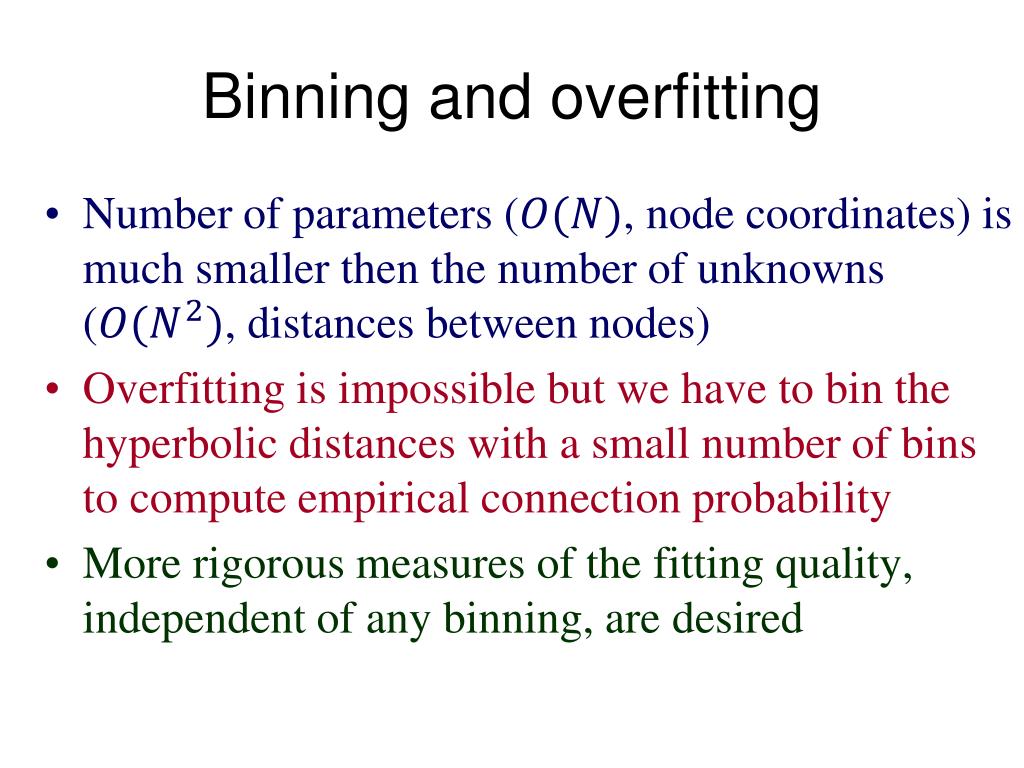 Binning and overfitting

• Number of parameters ($O(N)$, node coordinates) is much smaller then the number of unknowns ($O(N^2)$, distances between nodes)
• Overfitting is impossible but we have to bin the hyperbolic distances with a small number of bins to compute empirical connection probability
• More rigorous measures of the fitting quality, independent of any binning, are desired